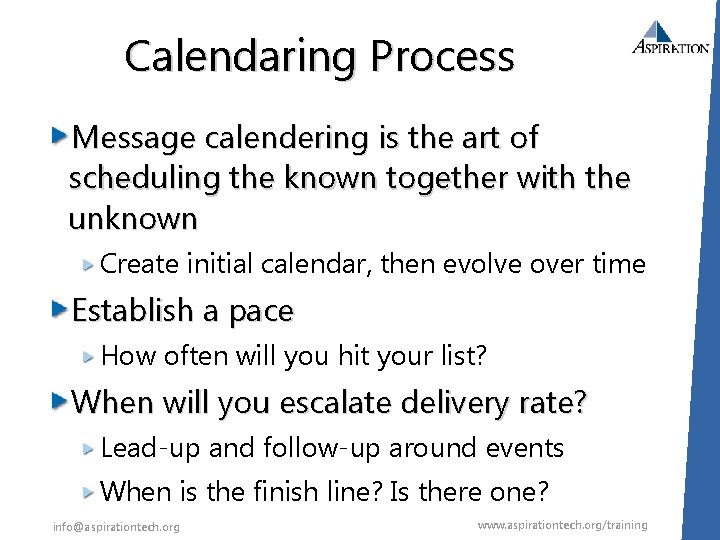 Calendaring Process

ASPIRATION

Message calendering is the art of scheduling the known together with the unknown

Create initial calendar, then evolve over time

Establish a pace

How often will you hit your list?

When will you escalate delivery rate?

Lead-up and follow-up around events

When is the finish line? Is there one?

info@aspirationtech.org

www.aspirationtech.org/training